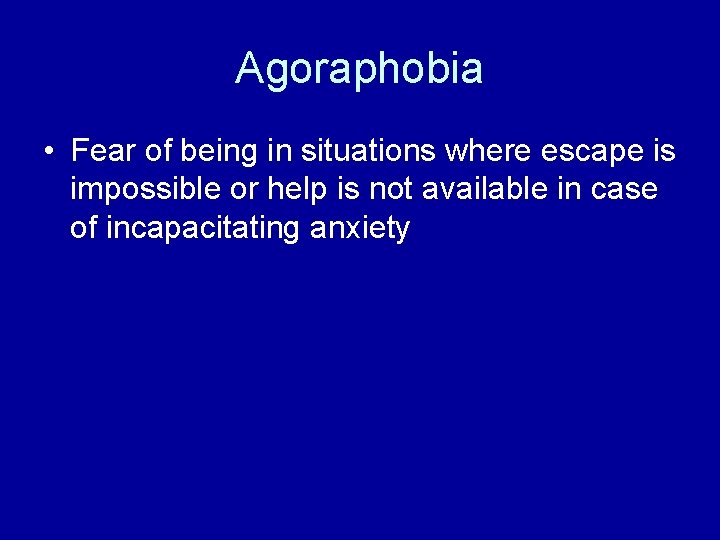 Agoraphobia

• Fear of being in situations where escape is impossible or help is not available in case of incapacitating anxiety